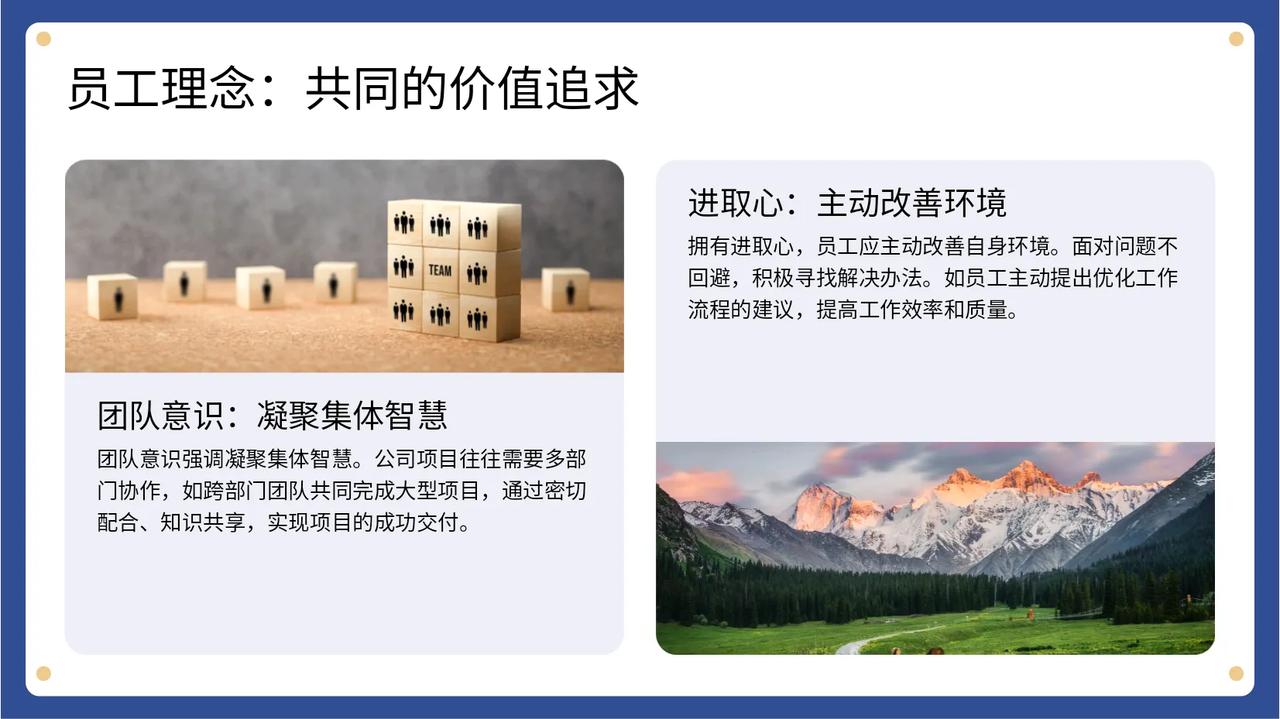 员工理念：共同的价值追求

TEAM

团队意识：凝聚集体智慧

团队意识强调凝聚集体智慧。公司项目往往需要多部门协作，如跨部门团队共同完成大型项目，通过密切配合、知识共享，实现项目的成功交付。

进取心：主动改善环境

拥有进取心，员工应主动改善自身环境。面对问题不回避，积极寻找解决办法。如员工主动提出优化工作流程的建议，提高工作效率和质量。